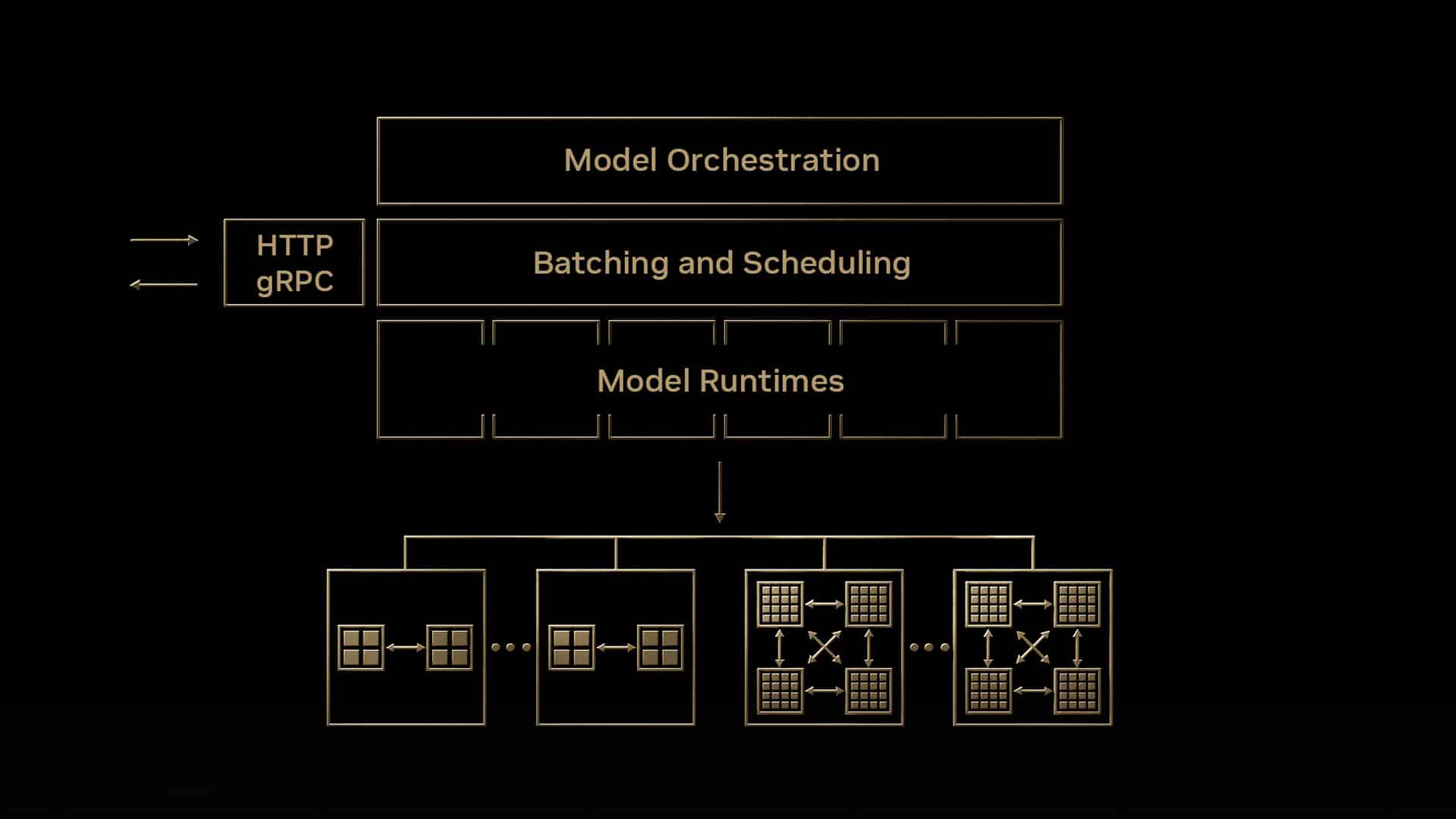 Model Orchestration

HTTP
gRPC

Batching and Scheduling

Model Runtimes